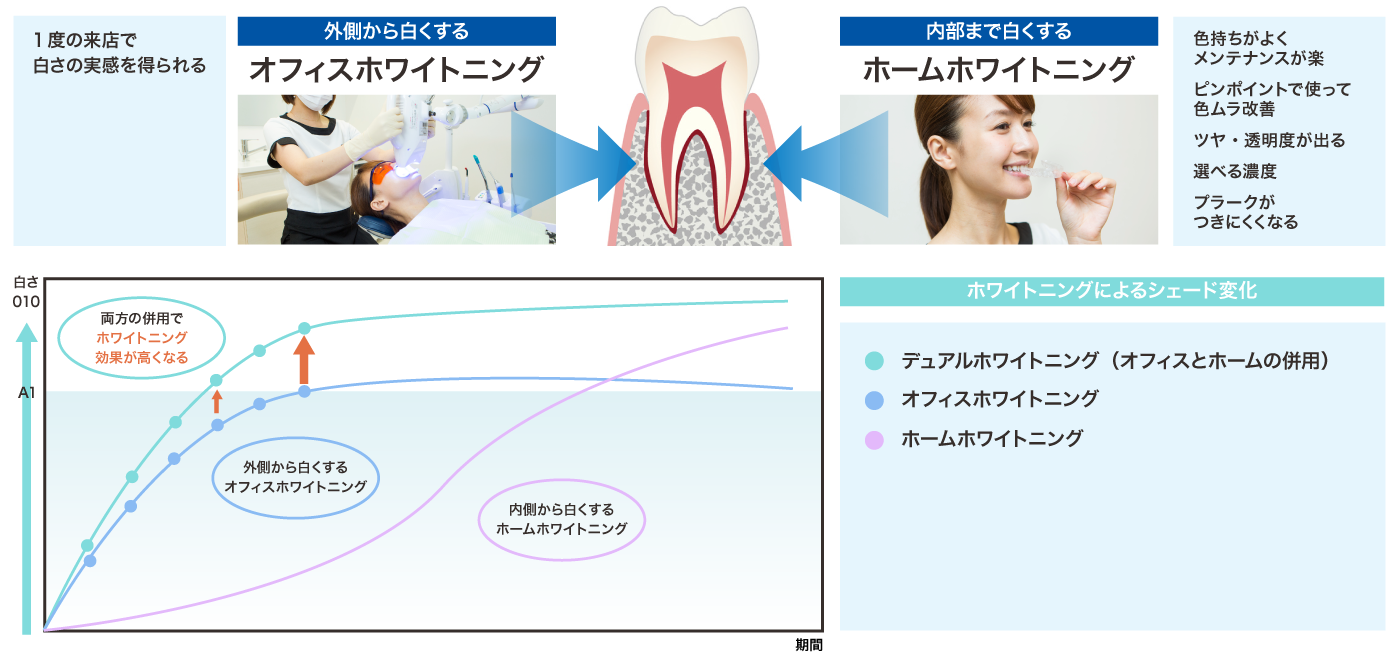 １度の来店で
白さの実感を得られる

外側から白くする
オフィスホワイトニング

内部まで白くする
ホームホワイトニング

色持ちがよく
メンテナンスが楽

ピンポイントで使って
色ムラ改善

ツヤ・透明度が出る

選べる濃度

プラークが
つきにくくなる

白さ
010

A1

両方の併用で
ホワイトニング
効果が高くなる

外側から白くする
オフィスホワイトニング

内側から白くする
ホームホワイトニング

期間

ホワイトニングによるシェード変化

デュアルホワイトニング（オフィスとホームの併用）

オフィスホワイトニング

ホームホワイトニング